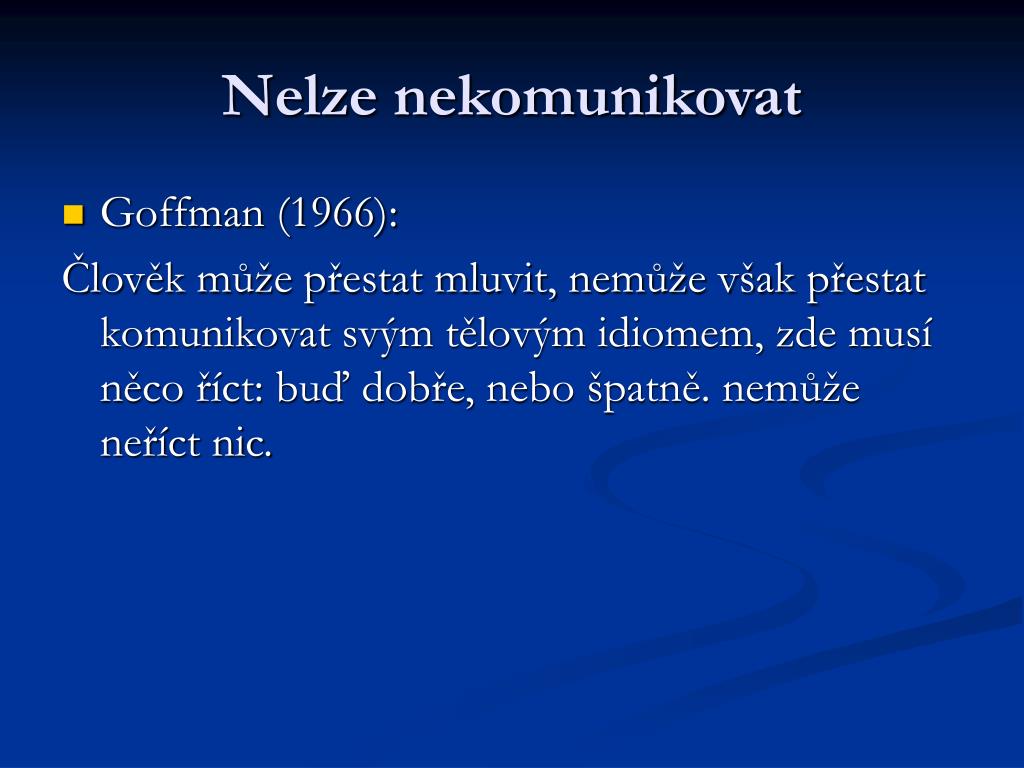 Nelze nekomunikovat

Goffman (1966):

Člověk může přestat mluvit, nemůže však přestat komunikovat svým tělovým idiomem, zde musí něco říct: buď dobře, nebo špatně. nemůže neříct nic.